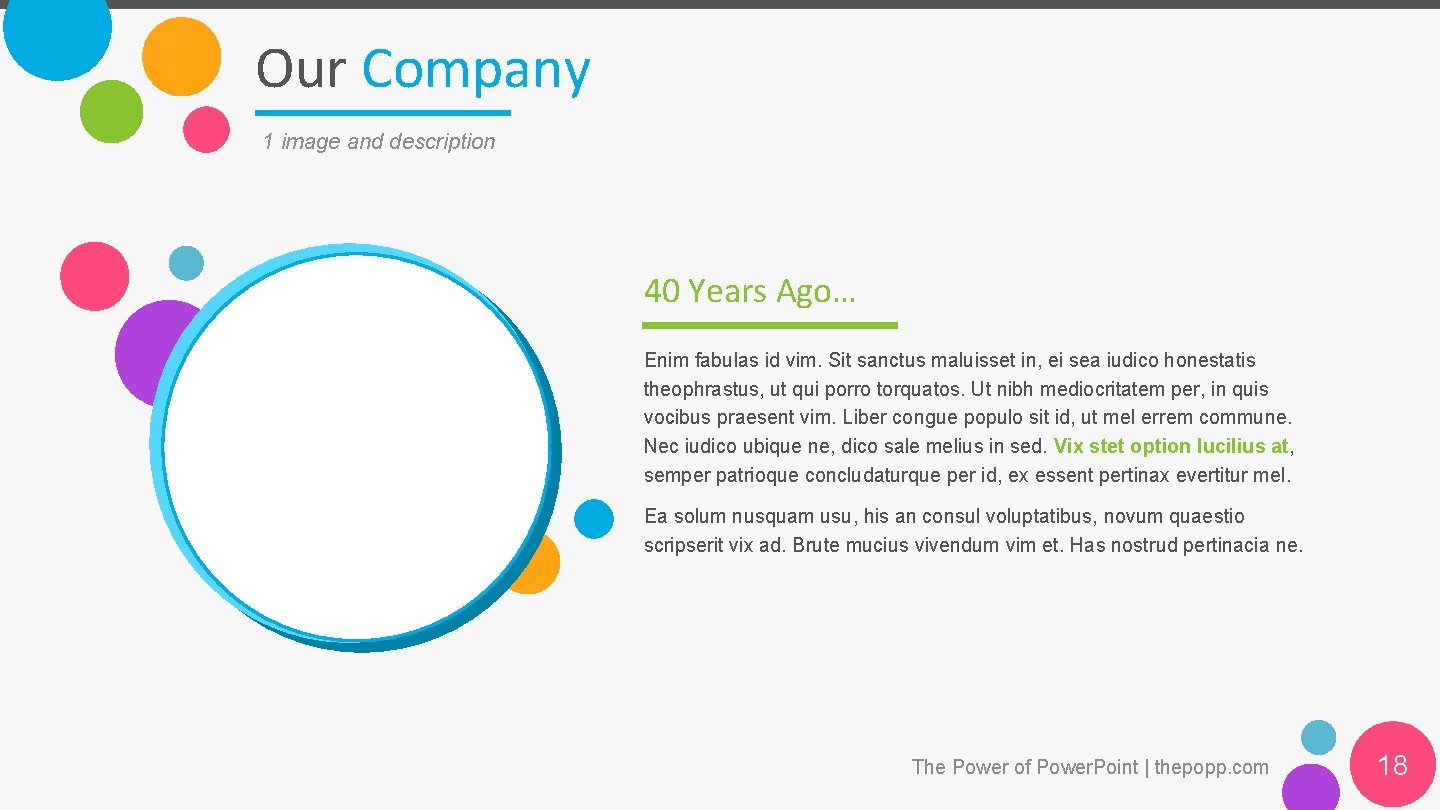 Our Company

1 image and description

40 Years Ago…

Enim fabulas id vim. Sit sanctus maluisset in, ei sea iudico honestatis theophrastus, ut qui porro torquatos. Ut nibh mediocritatem per, in quis vocibus praesent vim. Liber congue populo sit id, ut mel errem commune. Nec iudico ubique ne, dico sale melius in sed. Vix stet option lucilius at, semper patrioque concludaturque per id, ex essent pertinax evertitur mel.

Ea solum nusquam usu, his an consul voluptatibus, novum quaestio scripserit vix ad. Brute mucius vivendum vim et. Has nostrud pertinacia ne.

The Power of Power.Point | thepopp.com

18